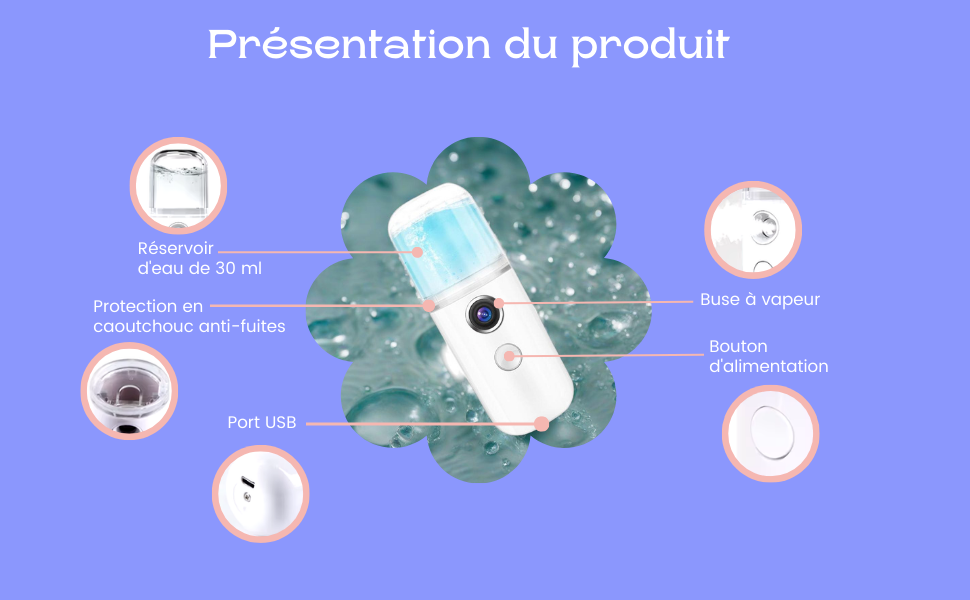 Présentation du produit

Réservoir d'eau de 30 ml

Protection en caoutchouc anti-fuites

Port USB

Buse à vapeur

Bouton d'alimentation